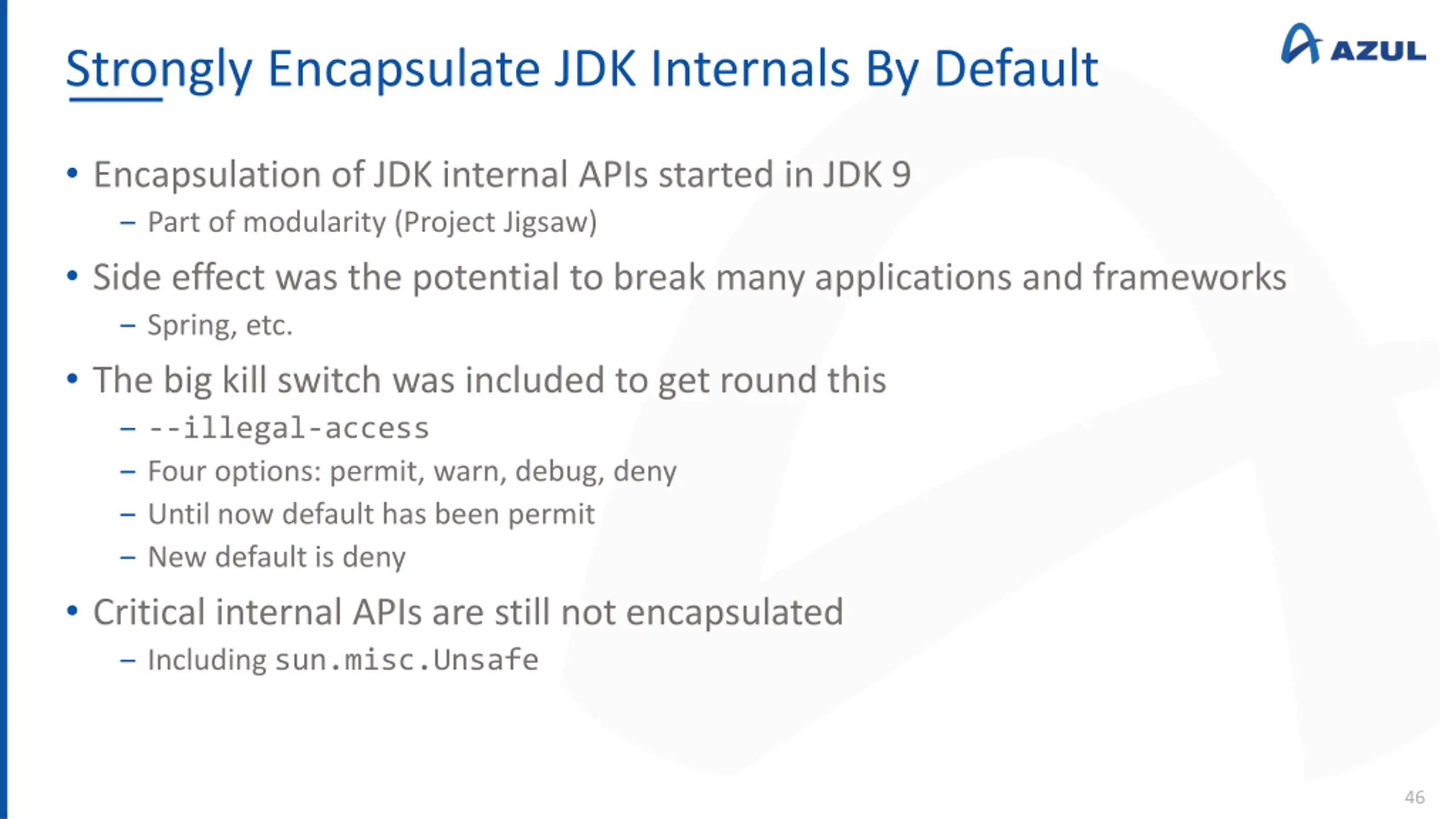 Strongly Encapsulate JDK Internals By Default

AZUL

• Encapsulation of JDK internal APIs started in JDK 9
  – Part of modularity (Project Jigsaw)
• Side effect was the potential to break many applications and frameworks
  – Spring, etc.
• The big kill switch was included to get round this
  – --illegal-access
  – Four options: permit, warn, debug, deny
  – Until now default has been permit
  – New default is deny
• Critical internal APIs are still not encapsulated
  – Including sun.misc.Unsafe

46